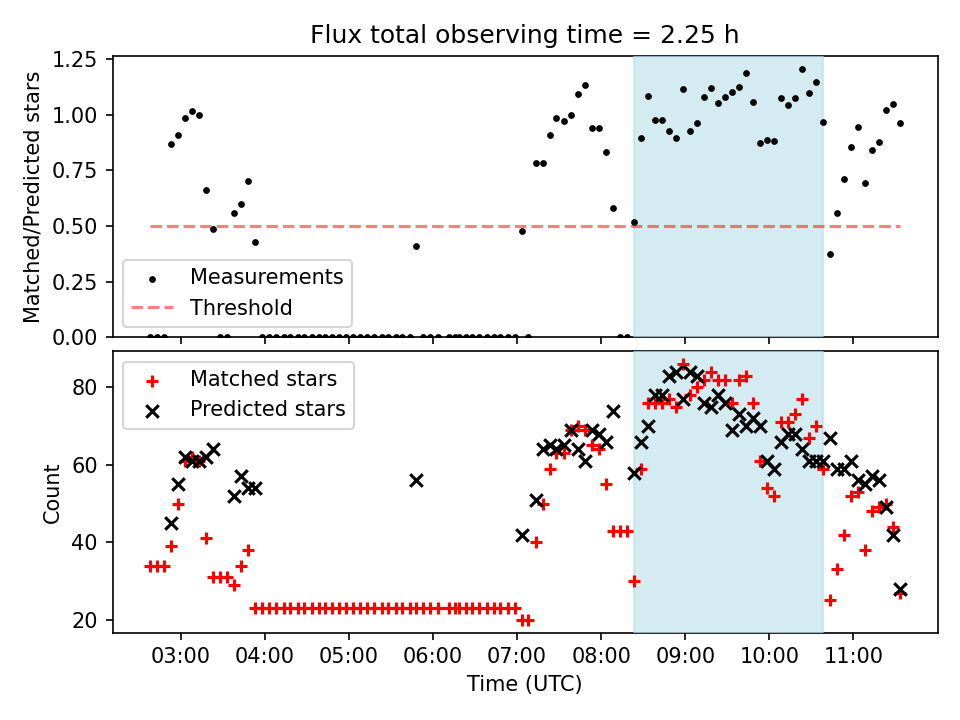 Flux total observing time = 2.25 h

Matched/Predicted stars

1.25
1.00
0.75
0.50
0.25
0.00

Measurements
Threshold

Count

80
60
40
20

Matched stars
Predicted stars

03:00 04:00 05:00 06:00 07:00 08:00 09:00 10:00 11:00

Time (UTC)